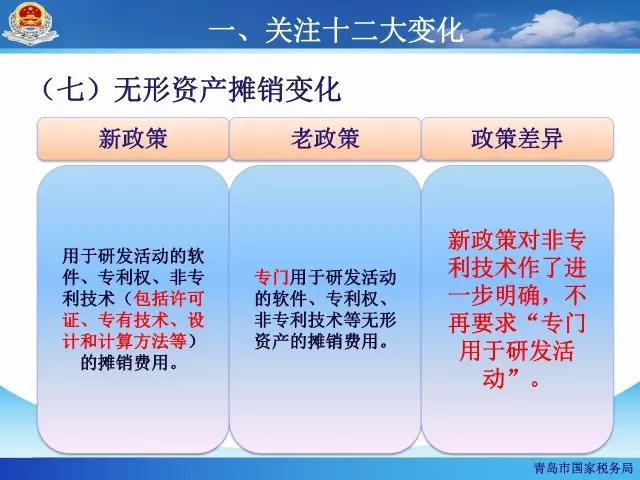 一、关注十二大变化

（七）无形资产摊销变化

| 新政策 | 老政策 | 政策差异 |
|---|---|---|
| 用于研发活动的软件、专利权、非专利技术（包括许可证、专有技术、设计和计算方法等）的摊销费用。 | 专门用于研发活动的软件、专利权、非专利技术等无形资产的摊销费用。 | 新政策对非专利技术作了进一步明确，不再要求“专门用于研发活动”。 |

青岛市国家税务局